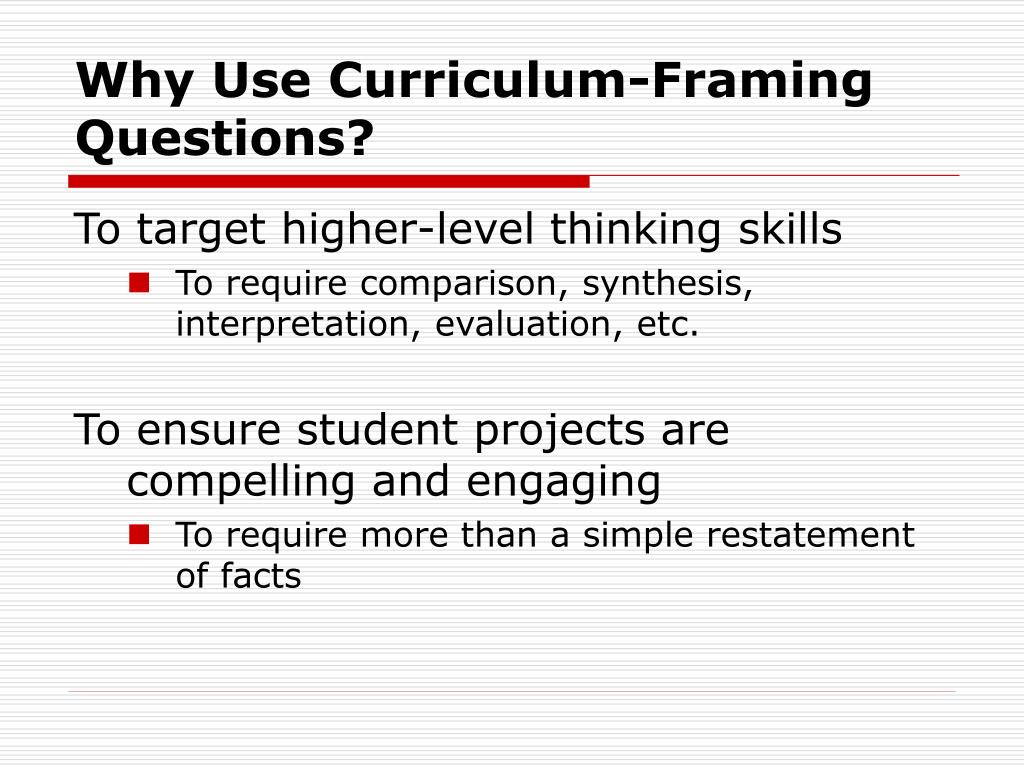 Why Use Curriculum-Framing Questions?

To target higher-level thinking skills

To require comparison, synthesis, interpretation, evaluation, etc.

To ensure student projects are compelling and engaging

To require more than a simple restatement of facts